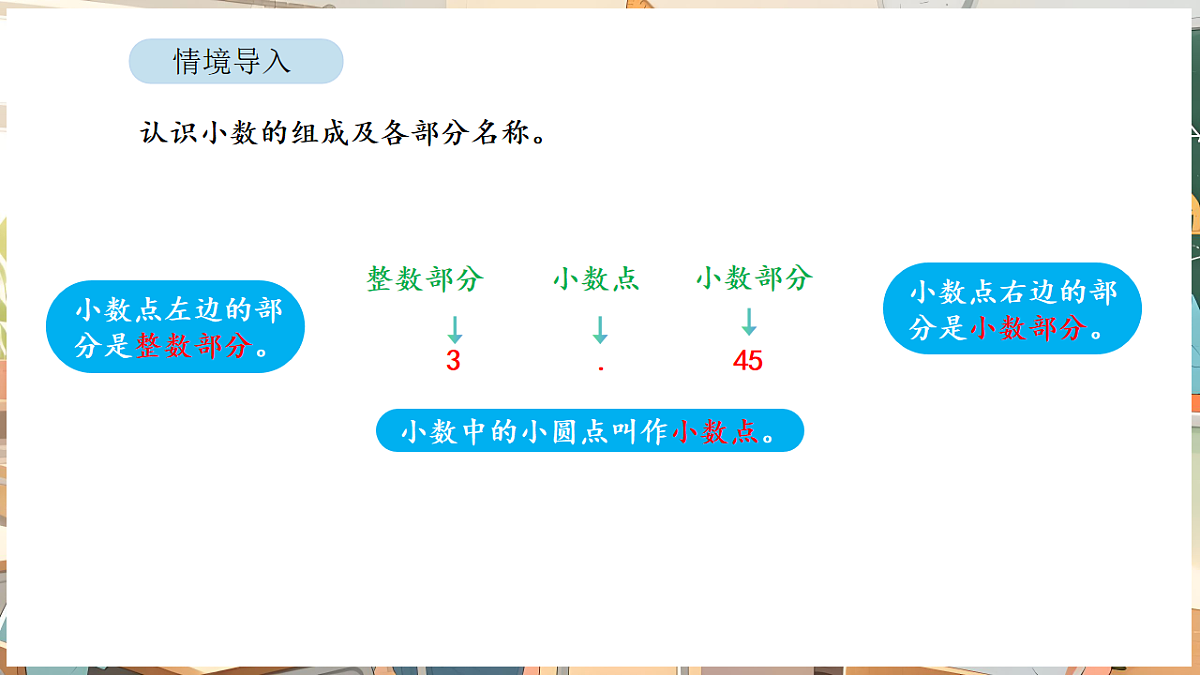 情境导入

认识小数的组成及各部分名称。

小数点左边的部分是整数部分。

整数部分　小数点　小数部分

3　.　45

小数点右边的部分是小数部分。

小数中的小圆点叫作小数点。